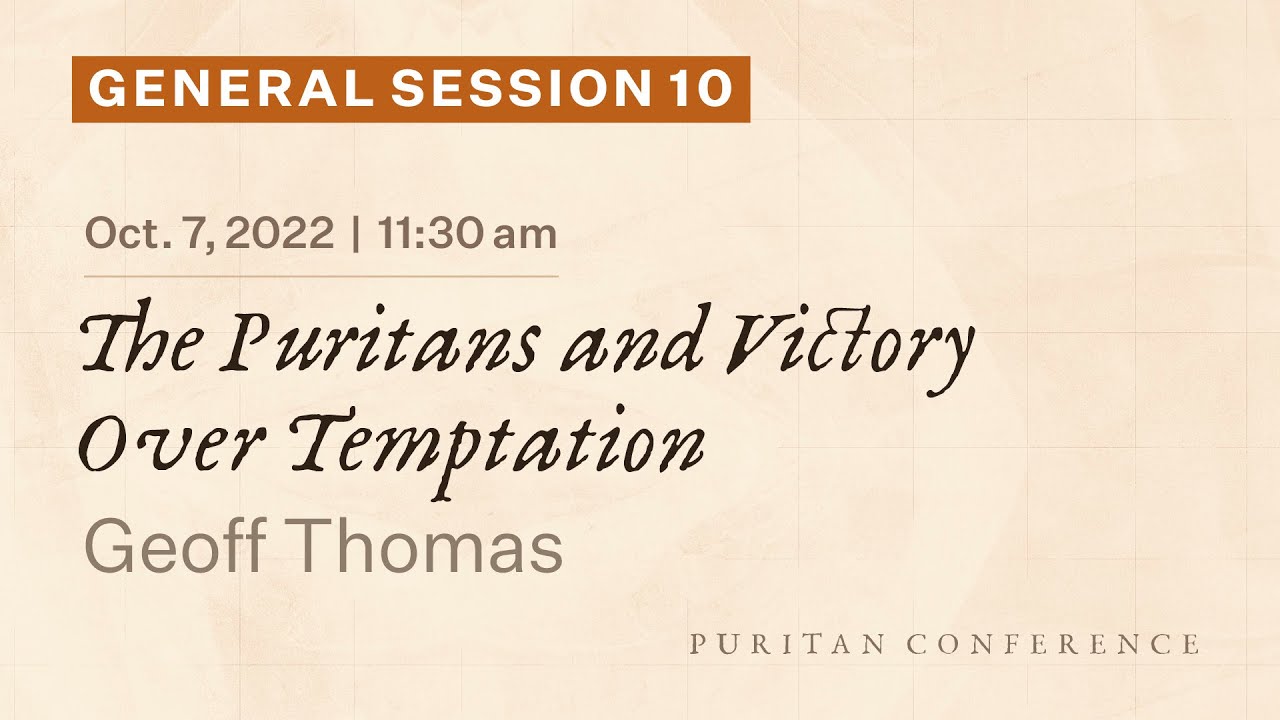 GENERAL SESSION 10

Oct. 7, 2022 | 11:30 am

The Puritans and Victory Over Temptation

Geoff Thomas

PURITAN CONFERENCE